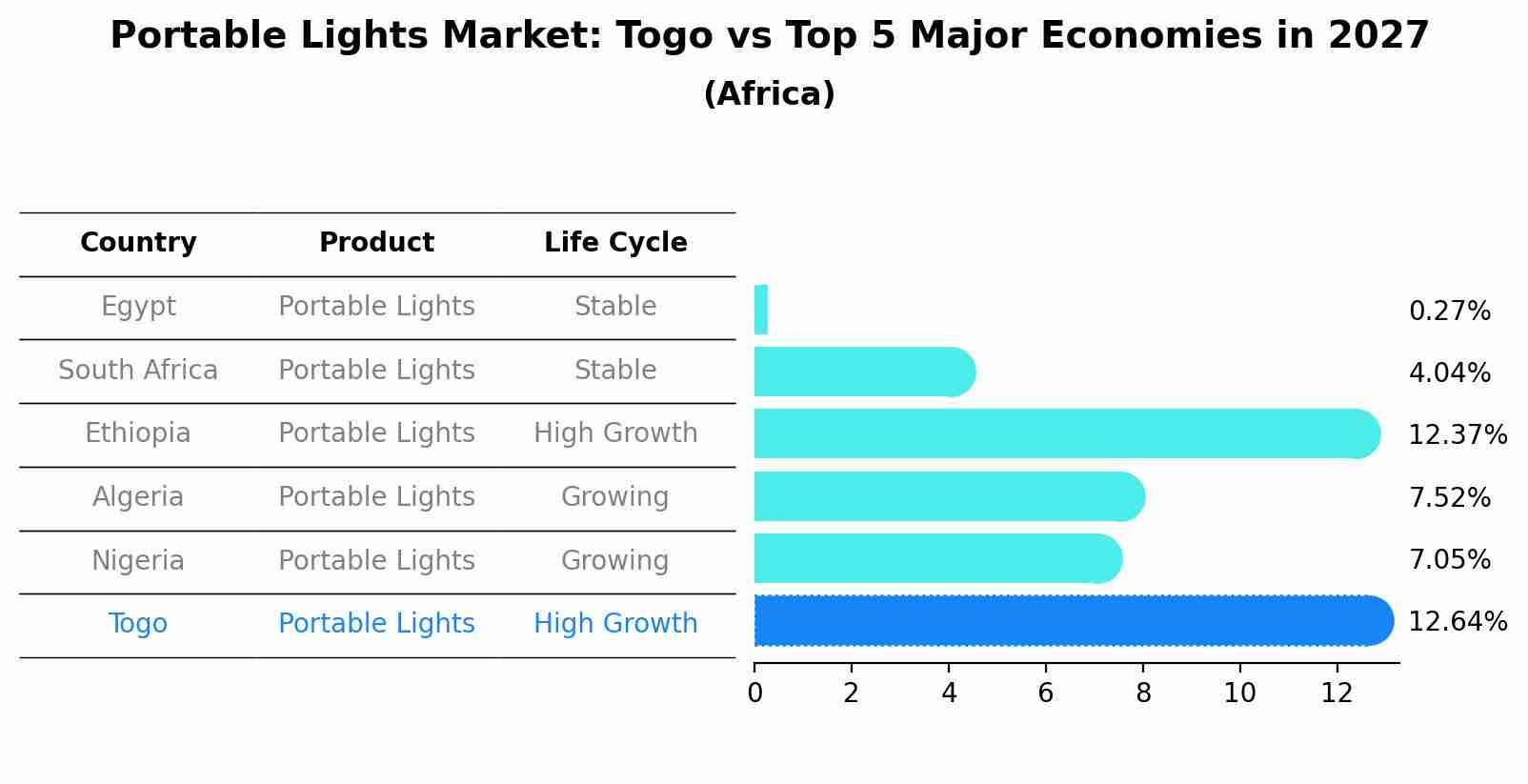 Portable Lights Market: Togo vs Top 5 Major Economies in 2027
(Africa)

| Country | Product | Life Cycle |
|---|---|---|
| Egypt | Portable Lights | Stable |
| South Africa | Portable Lights | Stable |
| Ethiopia | Portable Lights | High Growth |
| Algeria | Portable Lights | Growing |
| Nigeria | Portable Lights | Growing |
| Togo | Portable Lights | High Growth |

0.27%
4.04%
12.37%
7.52%
7.05%
12.64%

0 2 4 6 8 10 12